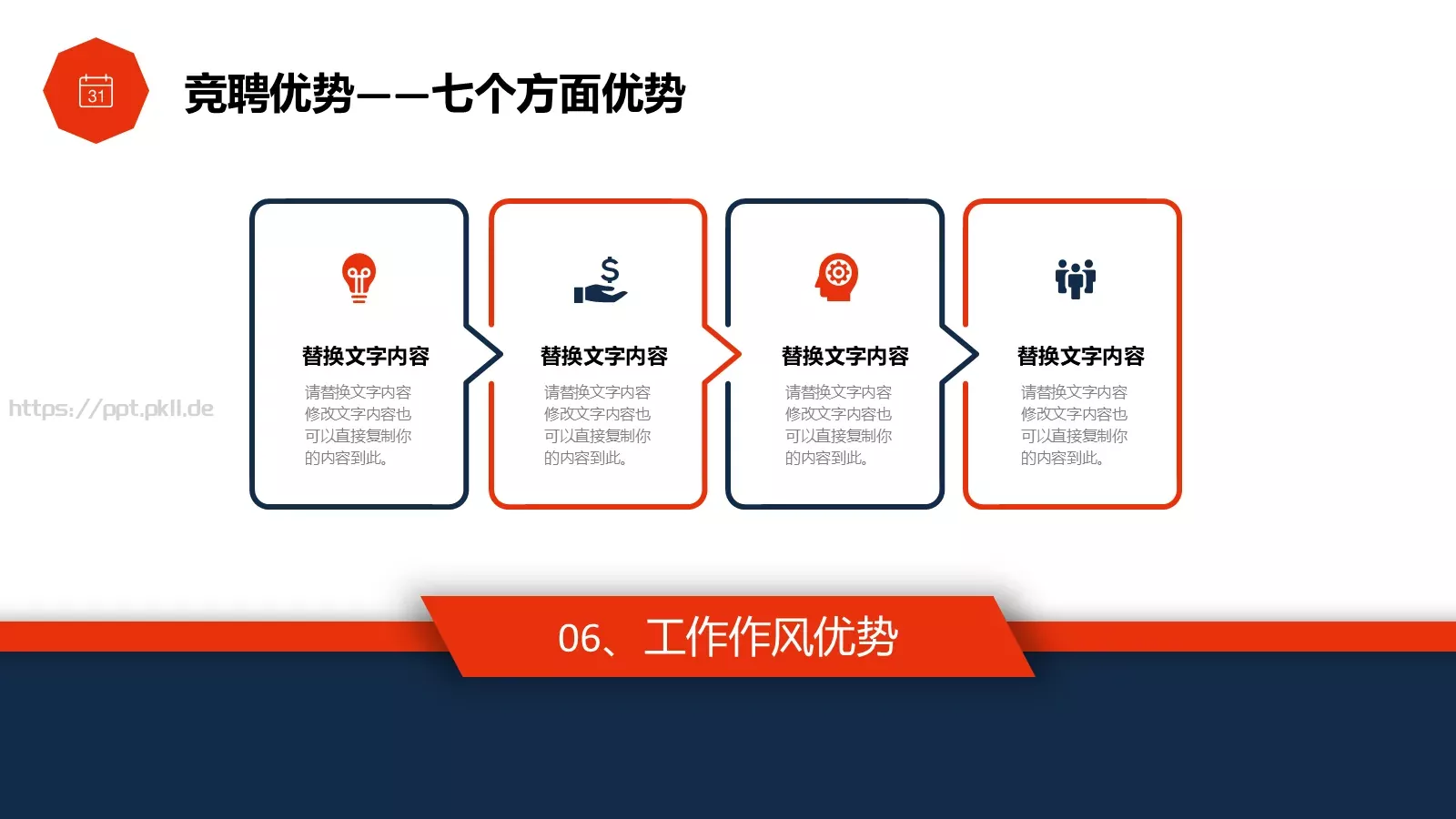 31

竞聘优势——七个方面优势

https://ppt.pkll.de

替换文字内容

请替换文字内容修改文字内容也可以直接复制你的内容到此。

替换文字内容

请替换文字内容修改文字内容也可以直接复制你的内容到此。

替换文字内容

请替换文字内容修改文字内容也可以直接复制你的内容到此。

替换文字内容

请替换文字内容修改文字内容也可以直接复制你的内容到此。

06、工作作风优势